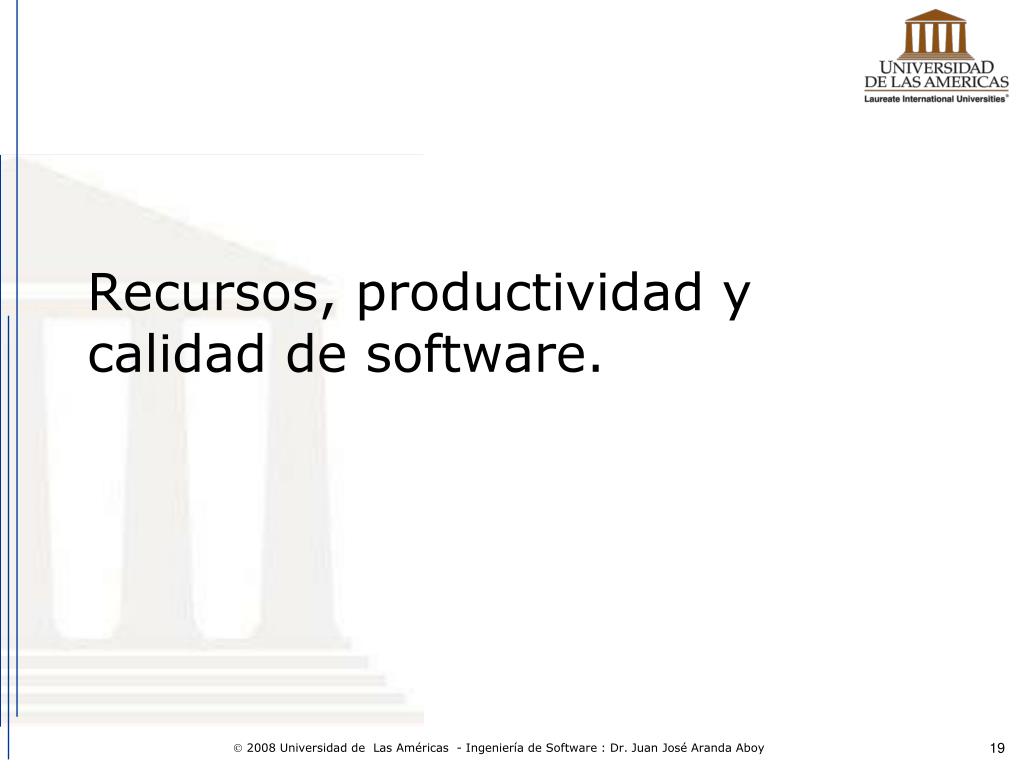 UNIVERSIDAD DE LAS AMERICAS
Laureate International Universities®

Recursos, productividad y calidad de software.

© 2008 Universidad de Las Américas - Ingeniería de Software : Dr. Juan José Aranda Aboy

19